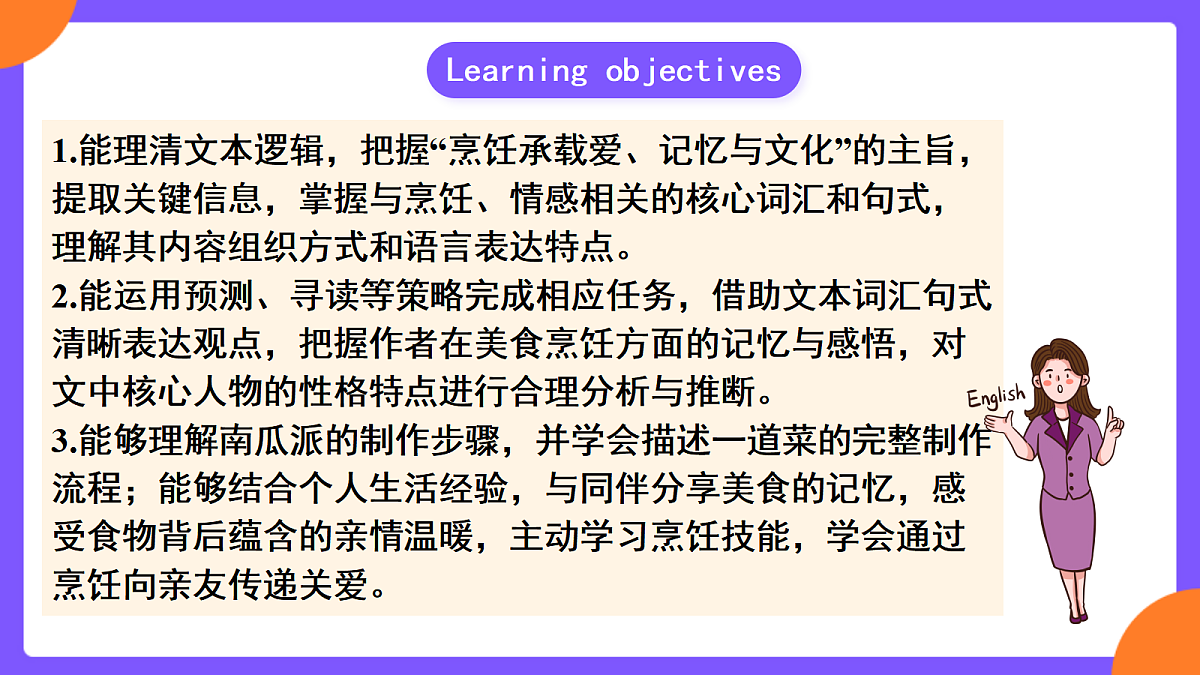 Learning objectives

1.能理清文本逻辑，把握“烹饪承载爱、记忆与文化”的主旨，提取关键信息，掌握与烹饪、情感相关的核心词汇和句式，理解其内容组织方式和语言表达特点。

2.能运用预测、寻读等策略完成相应任务，借助文本词汇句式清晰表达观点，把握作者在美食烹饪方面的记忆与感悟，对文中核心人物的性格特点进行合理分析与推断。

3.能够理解南瓜派的制作步骤，并学会描述一道菜的完整制作流程；能够结合个人生活经验，与同伴分享美食的记忆，感受食物背后蕴含的亲情温暖，主动学习烹饪技能，学会通过烹饪向亲友传递关爱。

English